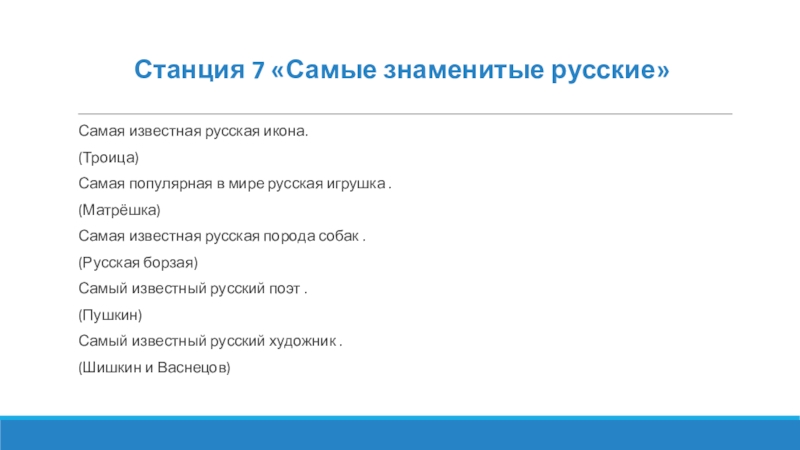 Станция 7 «Самые знаменитые русские»

Самая известная русская икона.

(Троица)

Самая популярная в мире русская игрушка .

(Матрёшка)

Самая известная русская порода собак .

(Русская борзая)

Самый известный русский поэт .

(Пушкин)

Самый известный русский художник .

(Шишкин и Васнецов)